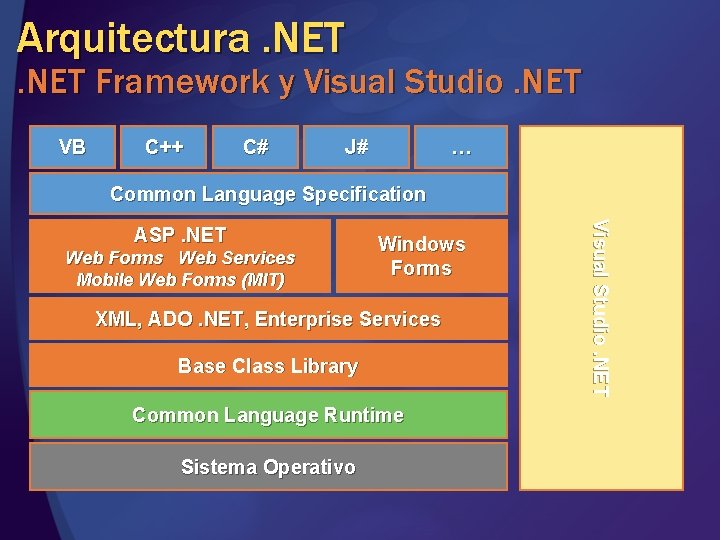 Arquitectura .NET
.NET Framework y Visual Studio .NET

VB
C++
C#
J#
…

Common Language Specification

ASP .NET
Web Forms Web Services
Mobile Web Forms (MIT)

Windows
Forms

XML, ADO .NET, Enterprise Services

Base Class Library

Common Language Runtime

Sistema Operativo

Visual Studio .NET